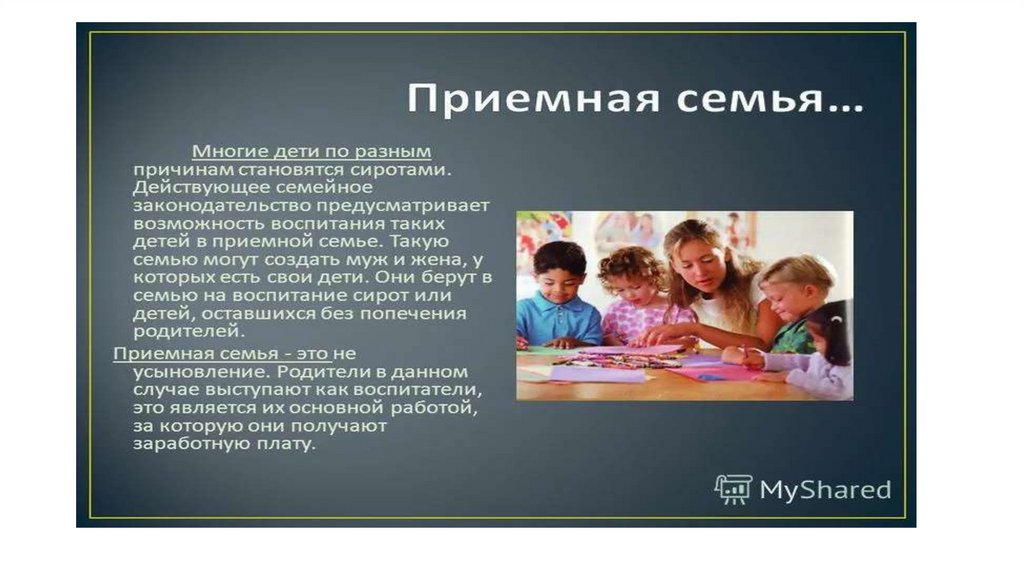 Приемная семья…

Многие дети по разным причинам становятся сиротами. Действующее семейное законодательство предусматривает возможность воспитания таких детей в приемной семье. Такую семью могут создать муж и жена, у которых есть свои дети. Они берут в семью на воспитание сирот или детей, оставшихся без попечения родителей.

Приемная семья - это не усыновление. Родители в данном случае выступают как воспитатели, это является их основной работой, за которую они получают заработную плату.

MyShared